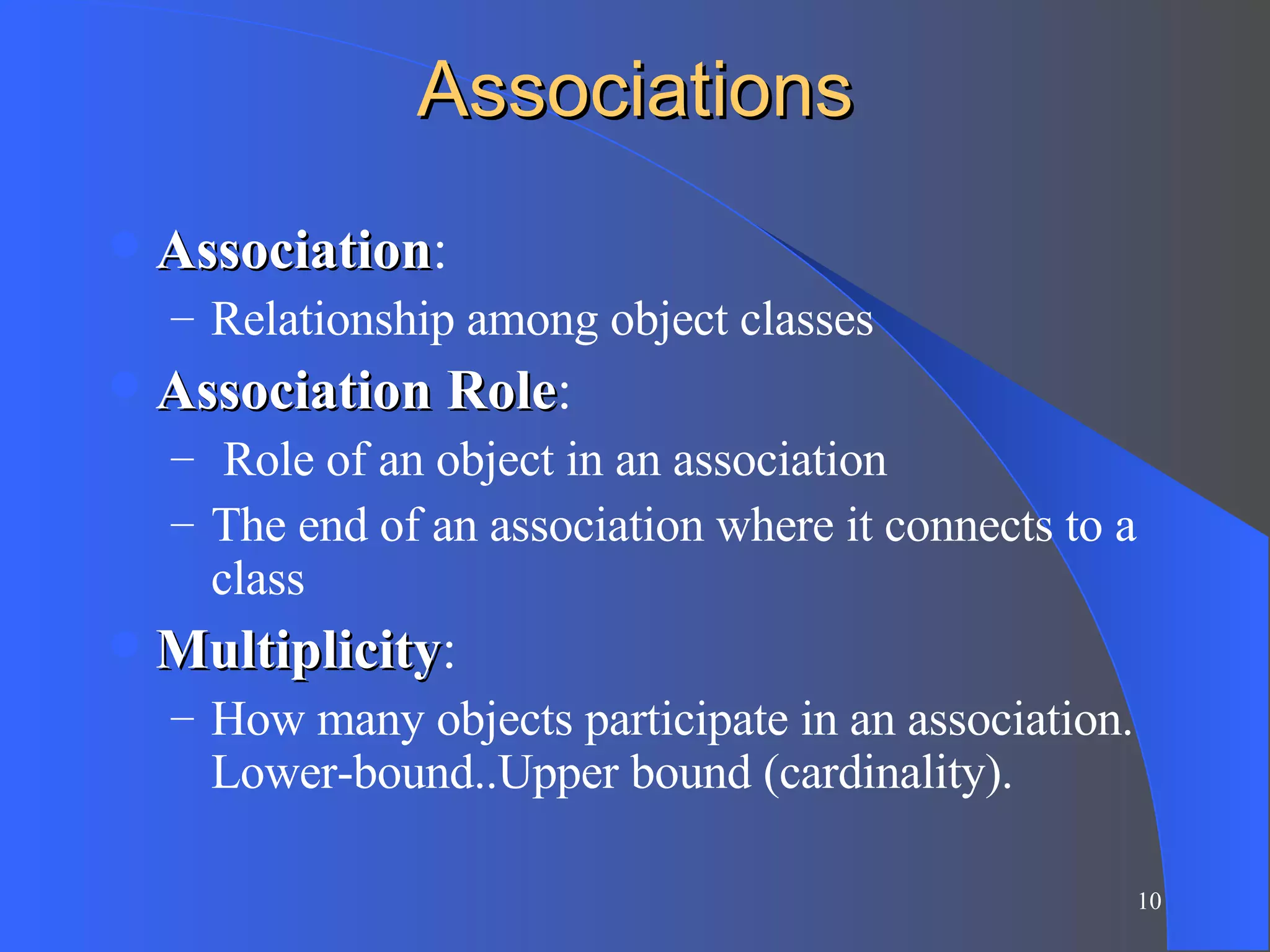 Associations

Association:

– Relationship among object classes

Association Role:

– Role of an object in an association

– The end of an association where it connects to a class

Multiplicity:

– How many objects participate in an association. Lower-bound..Upper bound (cardinality).

10